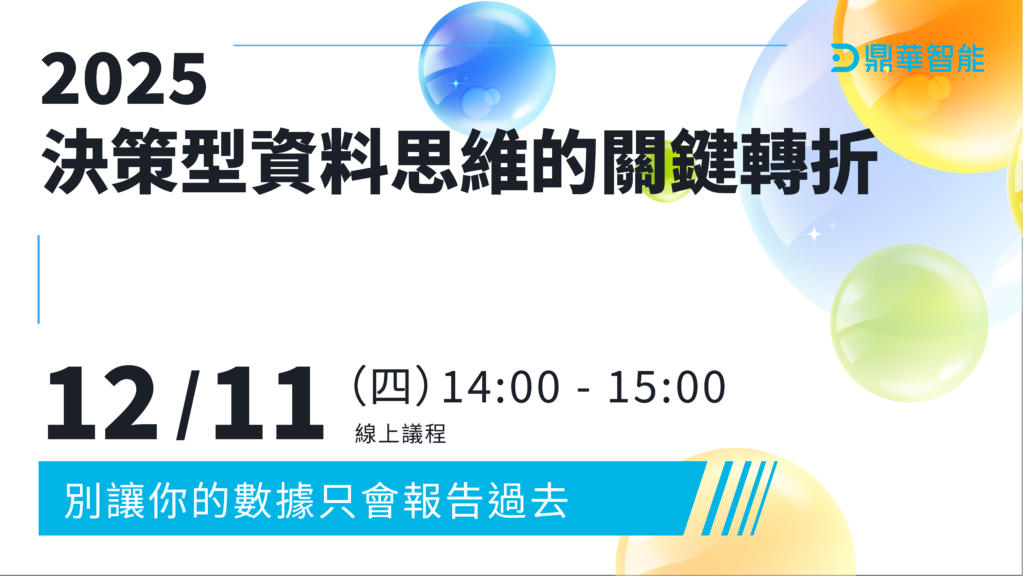 鼎華智能

2025
決策型資料思維的關鍵轉折

12/11 (四) 14:00 - 15:00
線上議程

別讓你的數據只會報告過去